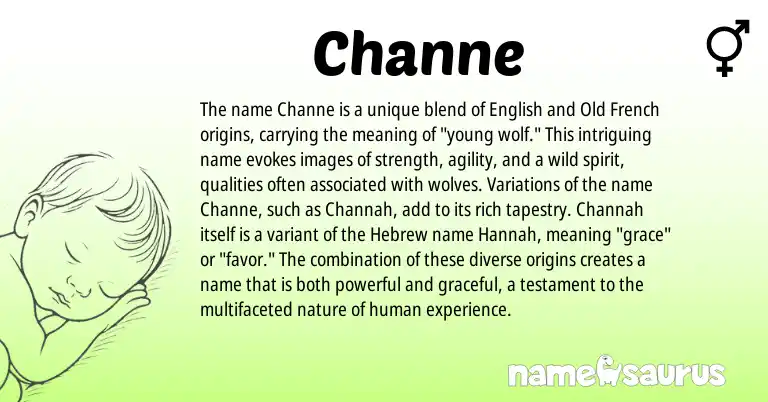 Channe

The name Channe is a unique blend of English and Old French origins, carrying the meaning of "young wolf." This intriguing name evokes images of strength, agility, and a wild spirit, qualities often associated with wolves. Variations of the name Channe, such as Channah, add to its rich tapestry. Channah itself is a variant of the Hebrew name Hannah, meaning "grace" or "favor." The combination of these diverse origins creates a name that is both powerful and graceful, a testament to the multifaceted nature of human experience.

namesaurus